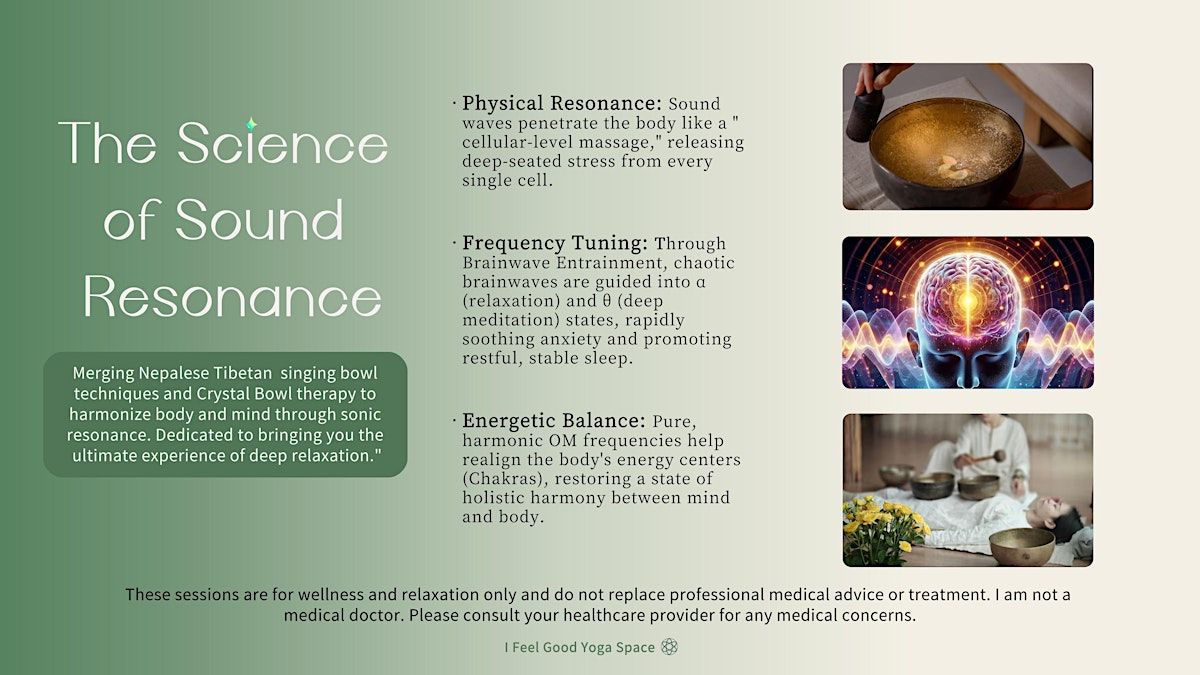 The Science of Sound Resonance

Merging Nepalese Tibetan singing bowl techniques and Crystal Bowl therapy to harmonize body and mind through sonic resonance. Dedicated to bringing you the ultimate experience of deep relaxation."

· Physical Resonance: Sound waves penetrate the body like a " cellular-level massage," releasing deep-seated stress from every single cell.

· Frequency Tuning: Through Brainwave Entrainment, chaotic brainwaves are guided into α (relaxation) and θ (deep meditation) states, rapidly soothing anxiety and promoting restful, stable sleep.

· Energetic Balance: Pure, harmonic OM frequencies help realign the body's energy centers (Chakras), restoring a state of holistic harmony between mind and body.

These sessions are for wellness and relaxation only and do not replace professional medical advice or treatment. I am not a medical doctor. Please consult your healthcare provider for any medical concerns.

I Feel Good Yoga Space